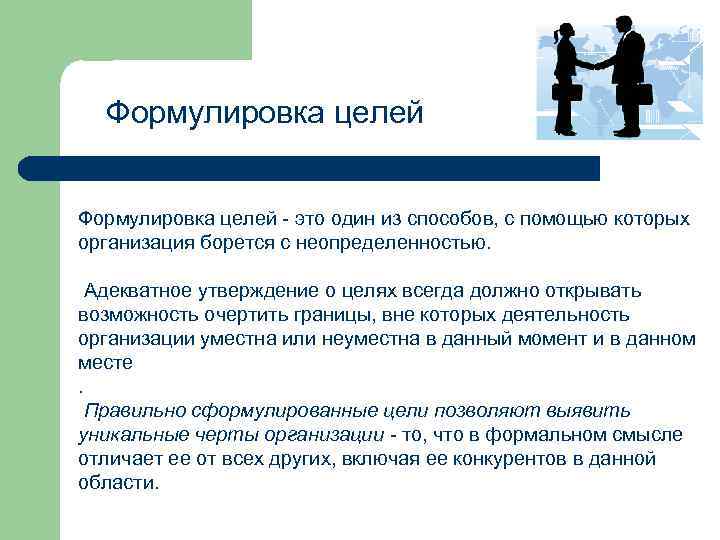 Формулировка целей

Формулировка целей - это один из способов, с помощью которых организация борется с неопределенностью.

Адекватное утверждение о целях всегда должно открывать возможность очертить границы, вне которых деятельность организации уместна или неуместна в данный момент и в данном месте
.
Правильно сформулированные цели позволяют выявить уникальные черты организации - то, что в формальном смысле отличает ее от всех других, включая ее конкурентов в данной области.